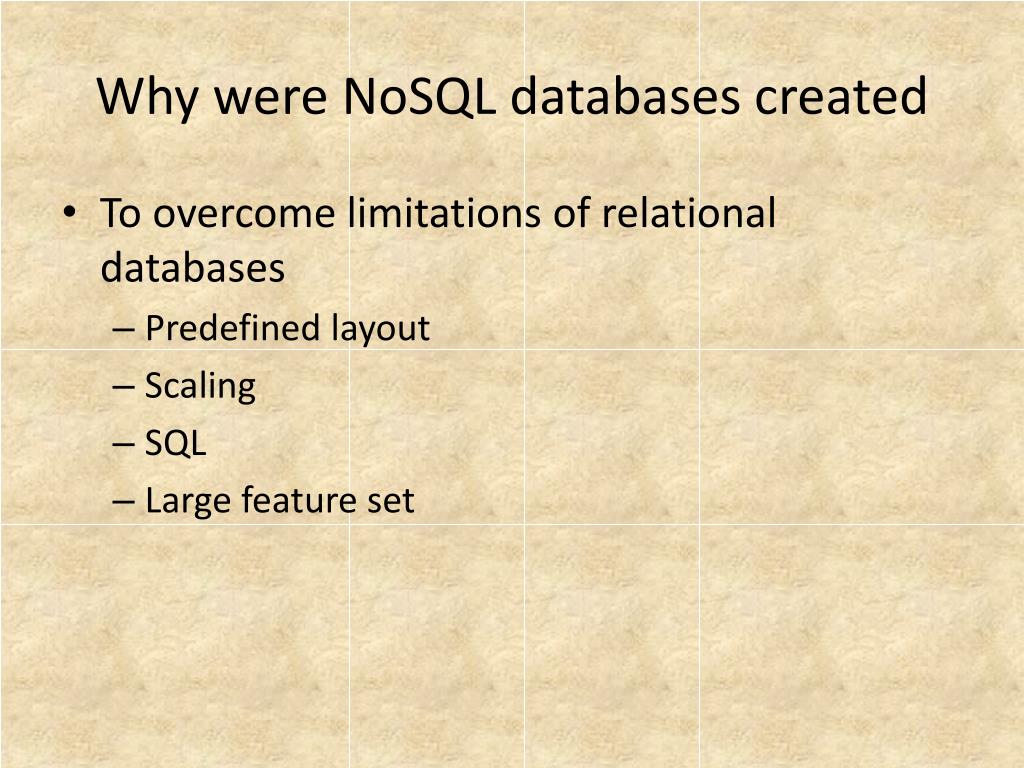 Why were NoSQL databases created

• To overcome limitations of relational databases
– Predefined layout
– Scaling
– SQL
– Large feature set